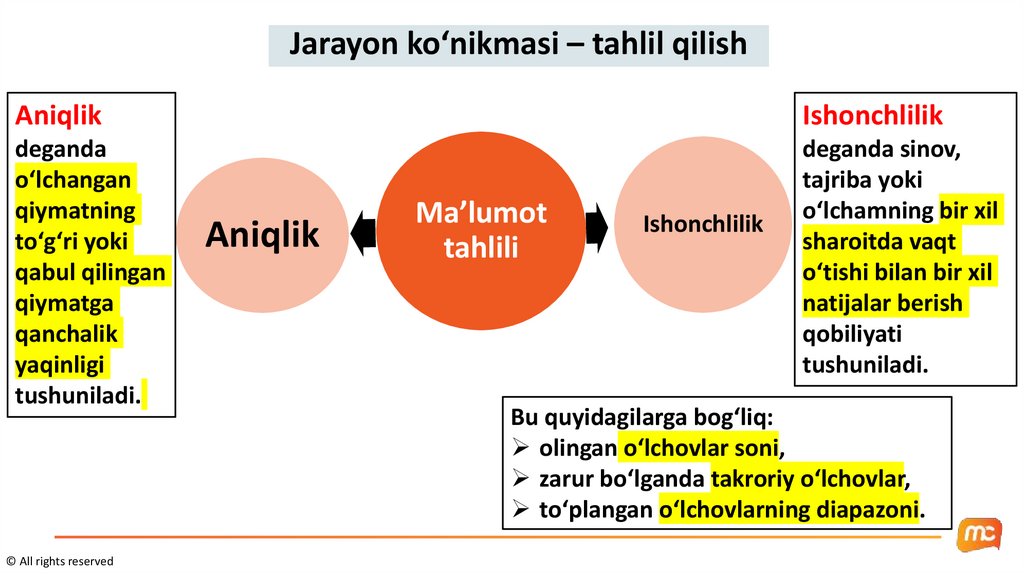 Jarayon ko‘nikmasi – tahlil qilish

Aniqlik deganda o‘lchangan qiymatning to‘g‘ri yoki qabul qilingan qiymatga qanchalik yaqinligi tushuniladi.

Aniqlik

Ma’lumot tahlili

Ishonchlilik

Ishonchlilik deganda sinov, tajriba yoki o‘lchamning bir xil sharoitda vaqt o‘tishi bilan bir xil natijalar berish qobiliyati tushuniladi.

Bu quyidagilarga bog‘liq:
➢ olingan o‘lchovlar soni,
➢ zarur bo‘lganda takroriy o‘lchovlar,
➢ to‘plangan o‘lchovlarning diapazoni.

© All rights reserved

mc